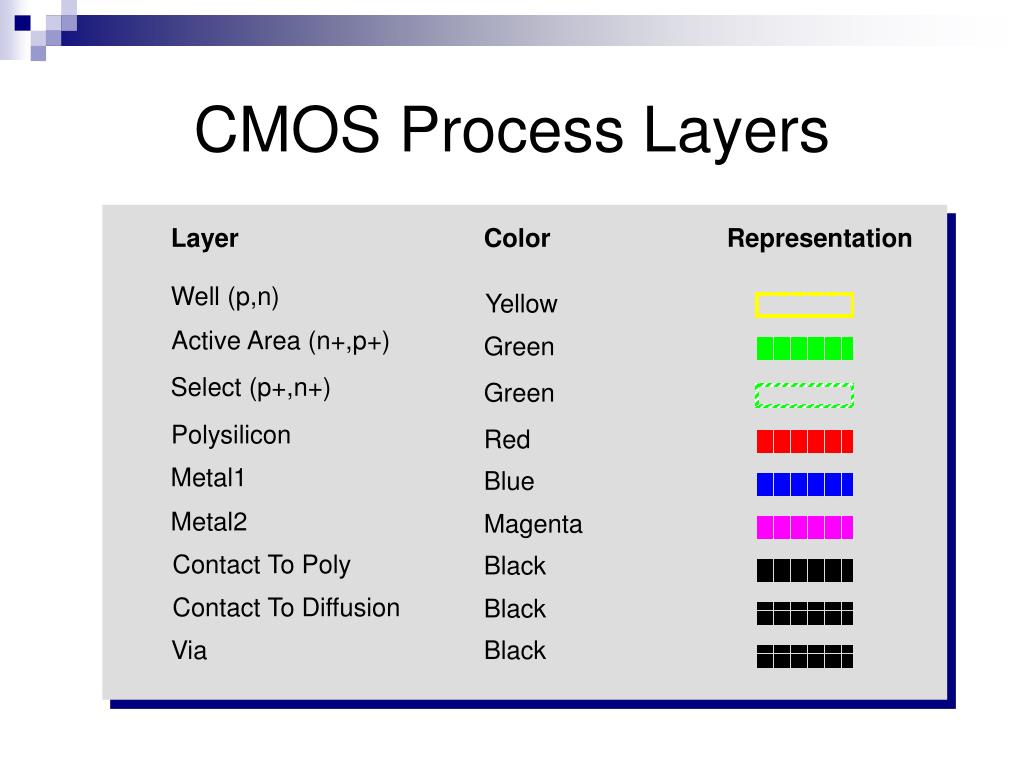 CMOS Process Layers

| Layer | Color | Representation |
|---|---|---|
| Well (p,n) | Yellow | |
| Active Area (n+,p+) | Green | |
| Select (p+,n+) | Green | |
| Polysilicon | Red | |
| Metal1 | Blue | |
| Metal2 | Magenta | |
| Contact To Poly | Black | |
| Contact To Diffusion | Black | |
| Via | Black | |